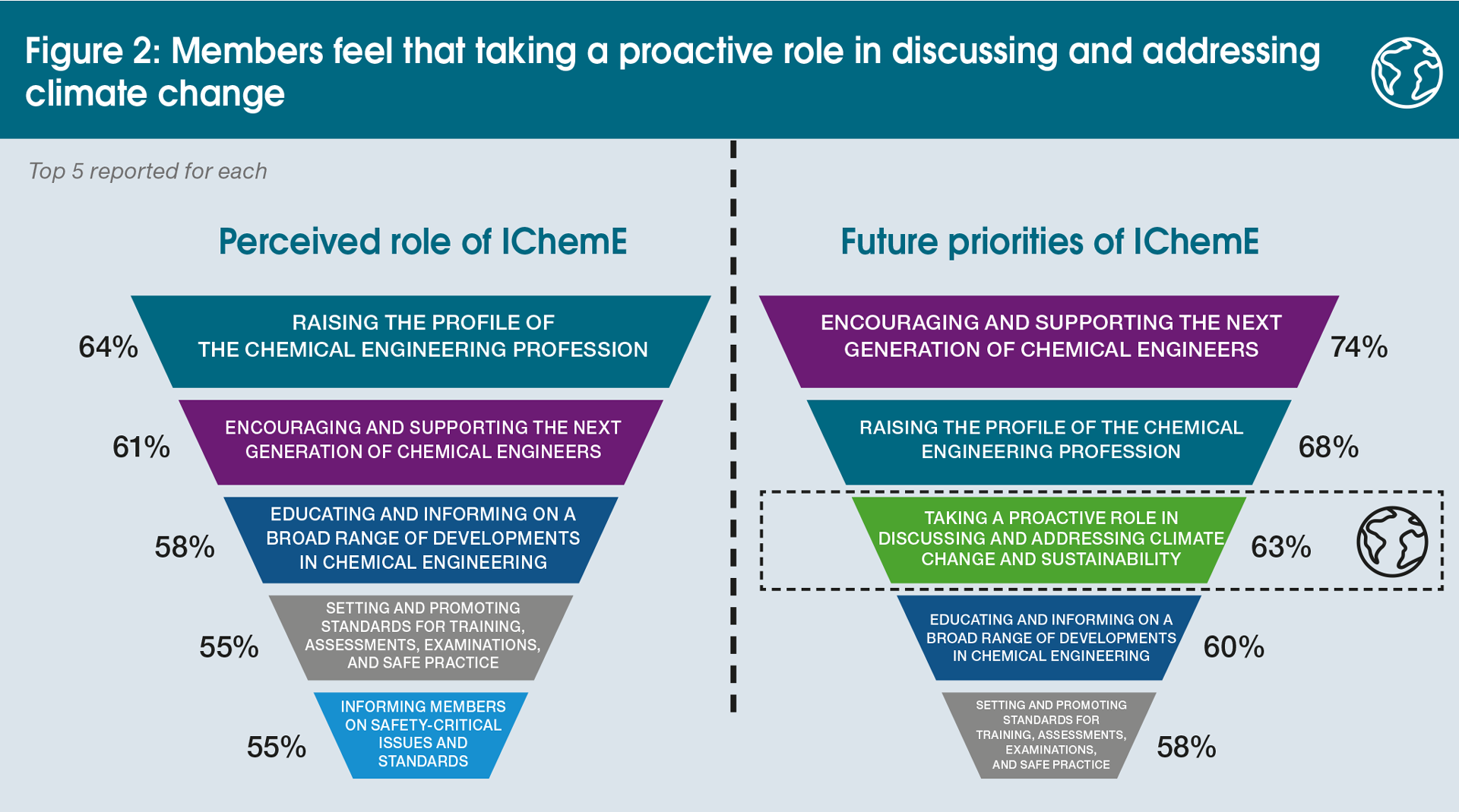 Figure 2: Members feel that taking a proactive role in discussing and addressing climate change

Top 5 reported for each

Perceived role of IChemE

64% RAISING THE PROFILE OF THE CHEMICAL ENGINEERING PROFESSION

61% ENCOURAGING AND SUPPORTING THE NEXT GENERATION OF CHEMICAL ENGINEERS

58% EDUCATING AND INFORMING ON A BROAD RANGE OF DEVELOPMENTS IN CHEMICAL ENGINEERING

55% SETTING AND PROMOTING STANDARDS FOR TRAINING, ASSESSMENTS, EXAMINATIONS, AND SAFE PRACTICE

55% INFORMING MEMBERS ON SAFETY-CRITICAL ISSUES AND STANDARDS

Future priorities of IChemE

ENCOURAGING AND SUPPORTING THE NEXT GENERATION OF CHEMICAL ENGINEERS 74%

RAISING THE PROFILE OF THE CHEMICAL ENGINEERING PROFESSION 68%

TAKING A PROACTIVE ROLE IN DISCUSSING AND ADDRESSING CLIMATE CHANGE AND SUSTAINABILITY 63%

EDUCATING AND INFORMING ON A BROAD RANGE OF DEVELOPMENTS IN CHEMICAL ENGINEERING 60%

SETTING AND PROMOTING STANDARDS FOR TRAINING, ASSESSMENTS, EXAMINATIONS, AND SAFE PRACTICE 58%